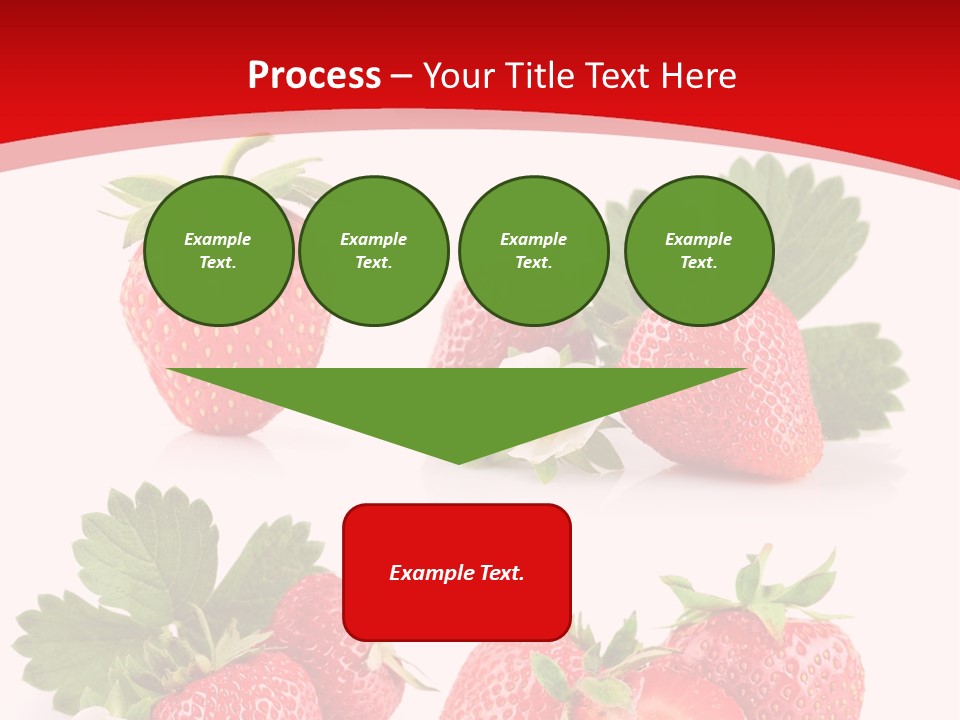 Process – Your Title Text Here

Example Text.

Example Text.

Example Text.

Example Text.

Example Text.